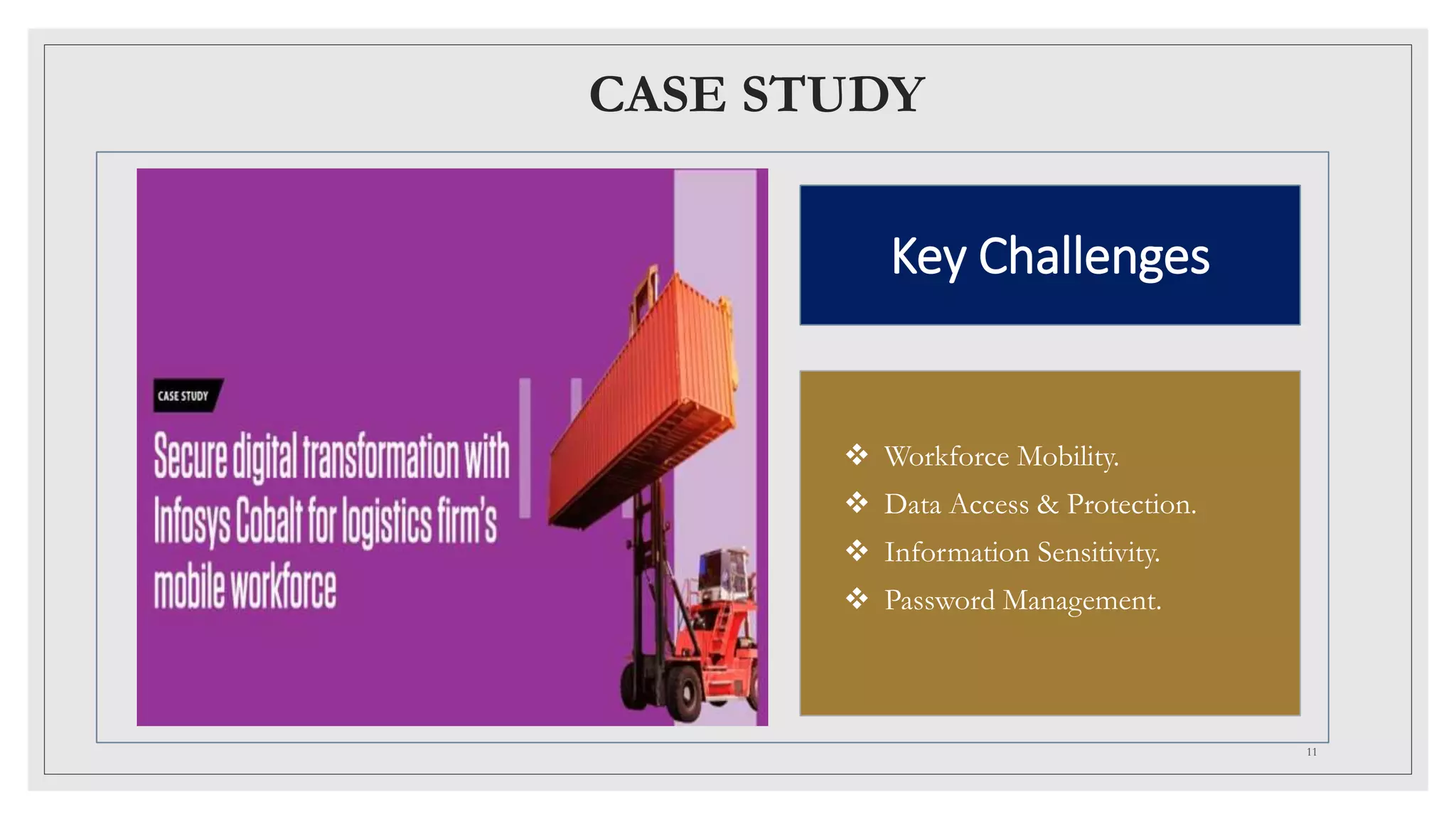 CASE STUDY

CASE STUDY

Secure digital transformation with Infosys Cobalt for logistics firm's mobile workforce

Key Challenges

❖ Workforce Mobility.
❖ Data Access & Protection.
❖ Information Sensitivity.
❖ Password Management.

11